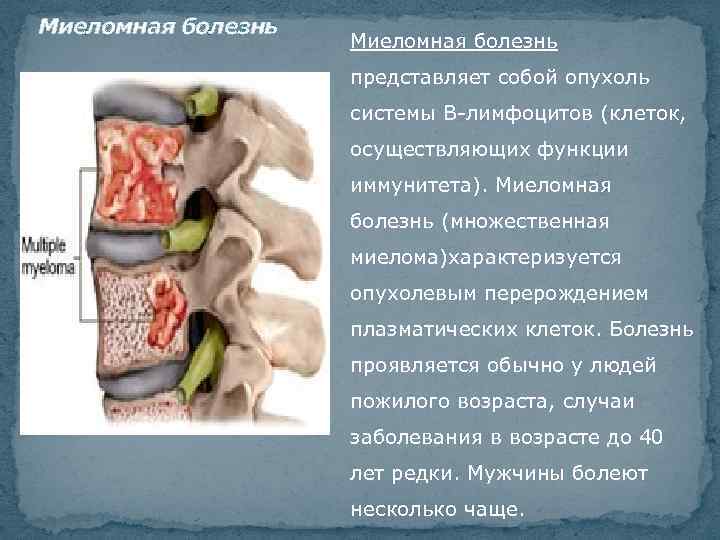 Миеломная болезнь

Multiple myeloma

Миеломная болезнь представляет собой опухоль системы В-лимфоцитов (клеток, осуществляющих функции иммунитета). Миеломная болезнь (множественная миелома)характеризуется опухолевым перерождением плазматических клеток. Болезнь проявляется обычно у людей пожилого возраста, случаи заболевания в возрасте до 40 лет редки. Мужчины болеют несколько чаще.